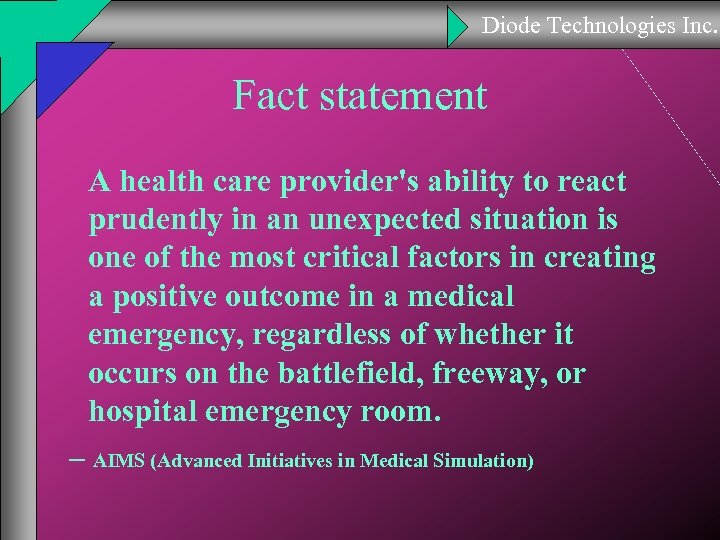 Diode Technologies Inc.

Fact statement

A health care provider's ability to react prudently in an unexpected situation is one of the most critical factors in creating a positive outcome in a medical emergency, regardless of whether it occurs on the battlefield, freeway, or hospital emergency room.

– AIMS (Advanced Initiatives in Medical Simulation)